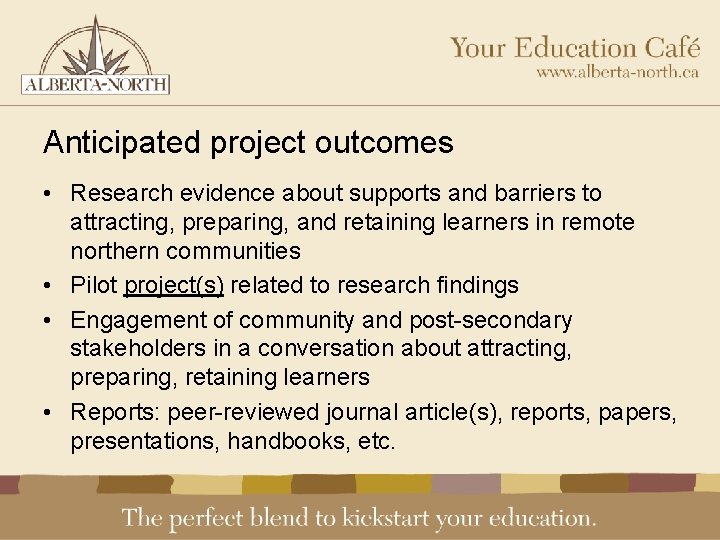 ALBERTA-NORTH

Your Education Café
www.alberta-north.ca

Anticipated project outcomes

• Research evidence about supports and barriers to attracting, preparing, and retaining learners in remote northern communities
• Pilot project(s) related to research findings
• Engagement of community and post-secondary stakeholders in a conversation about attracting, preparing, retaining learners
• Reports: peer-reviewed journal article(s), reports, papers, presentations, handbooks, etc.

The perfect blend to kickstart your education.